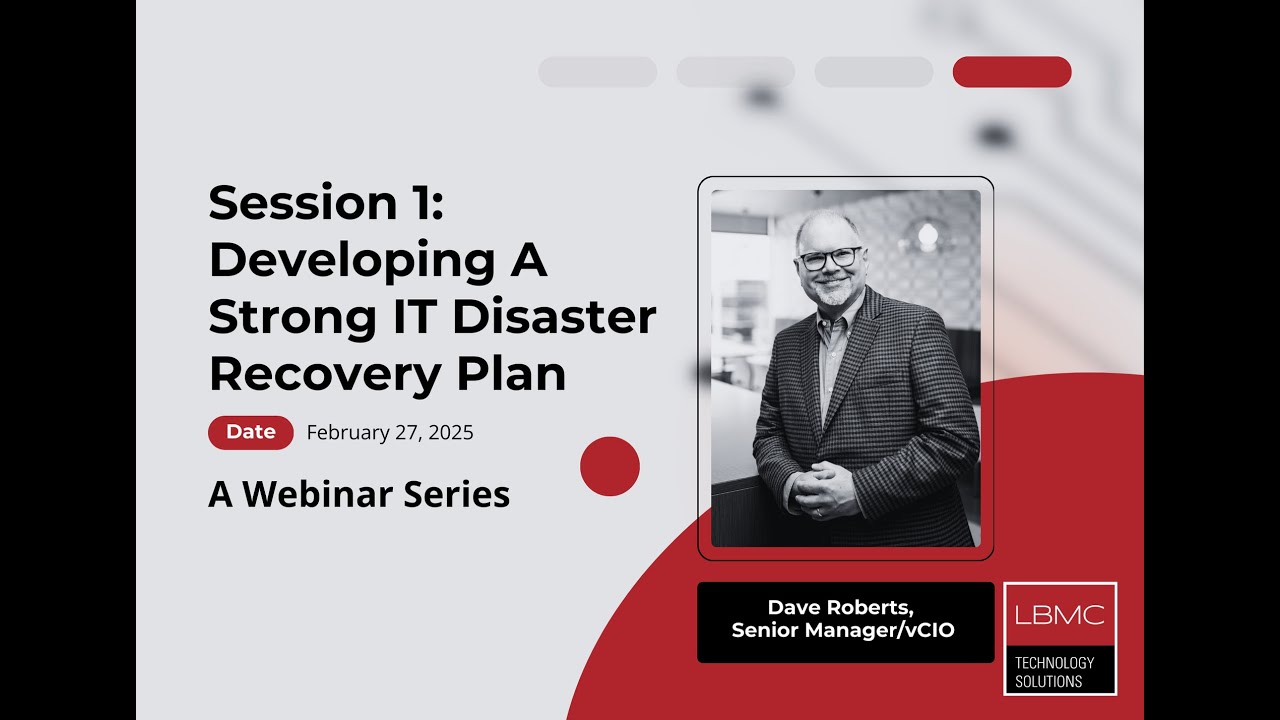 Session 1:
Developing A Strong IT Disaster Recovery Plan

Date February 27, 2025

A Webinar Series

Dave Roberts,
Senior Manager/vCIO

LBMC

TECHNOLOGY
SOLUTIONS